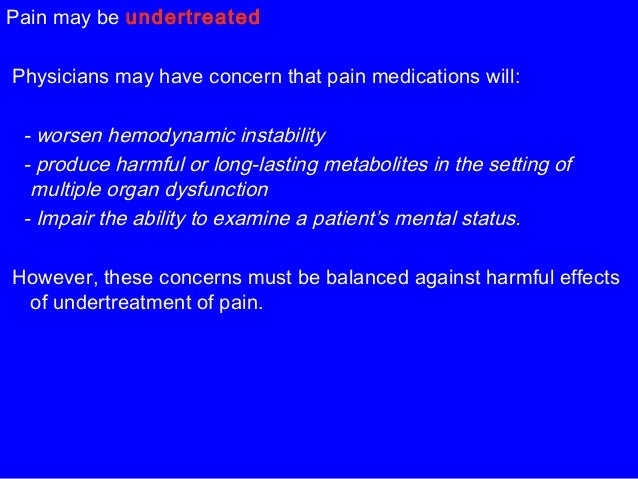 Pain may be undertreated

Physicians may have concern that pain medications will:

- worsen hemodynamic instability
- produce harmful or long-lasting metabolites in the setting of multiple organ dysfunction
- Impair the ability to examine a patient's mental status.

However, these concerns must be balanced against harmful effects of undertreatment of pain.